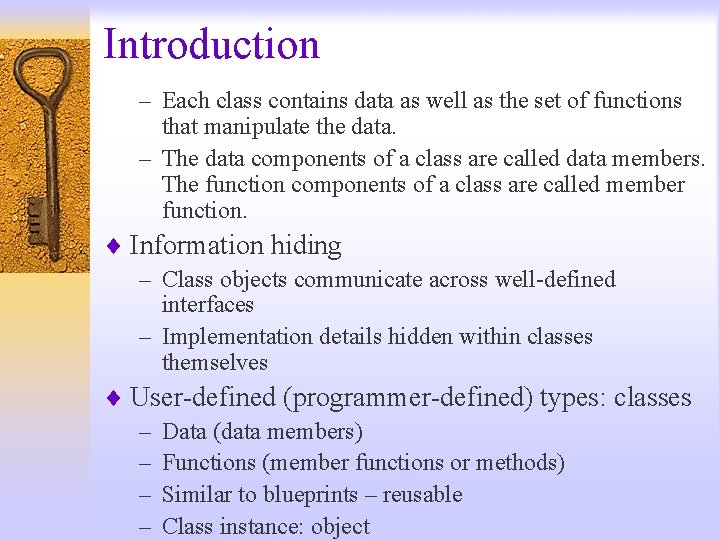 Introduction

– Each class contains data as well as the set of functions that manipulate the data.

– The data components of a class are called data members. The function components of a class are called member function.

♦ Information hiding

– Class objects communicate across well-defined interfaces

– Implementation details hidden within classes themselves

♦ User-defined (programmer-defined) types: classes

– Data (data members)

– Functions (member functions or methods)

– Similar to blueprints – reusable

– Class instance: object